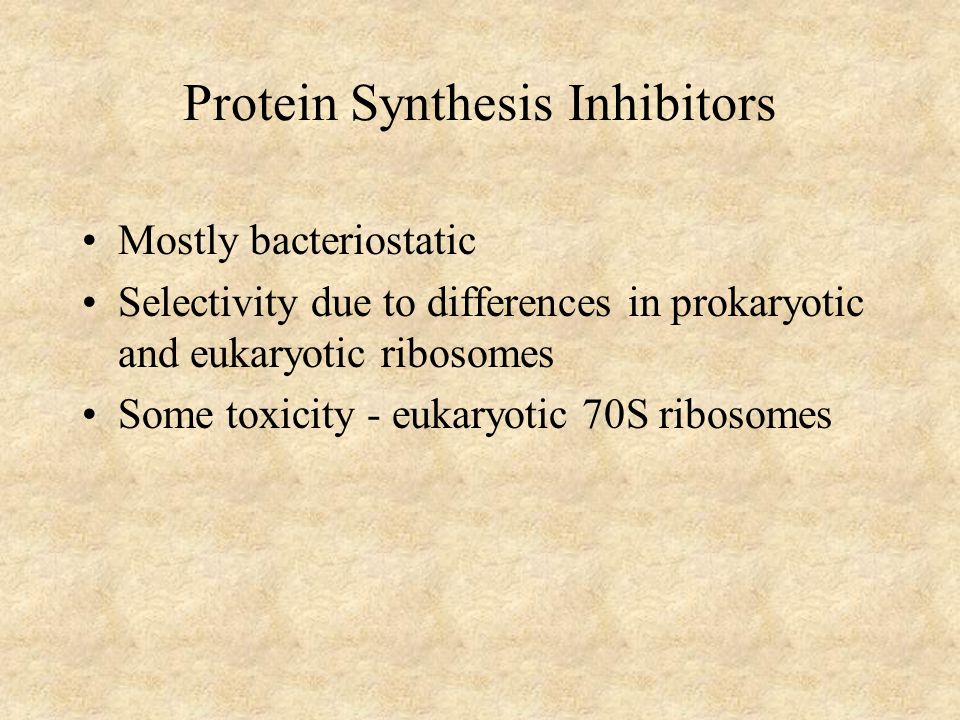 Protein Synthesis Inhibitors

• Mostly bacteriostatic
• Selectivity due to differences in prokaryotic and eukaryotic ribosomes
• Some toxicity - eukaryotic 70S ribosomes